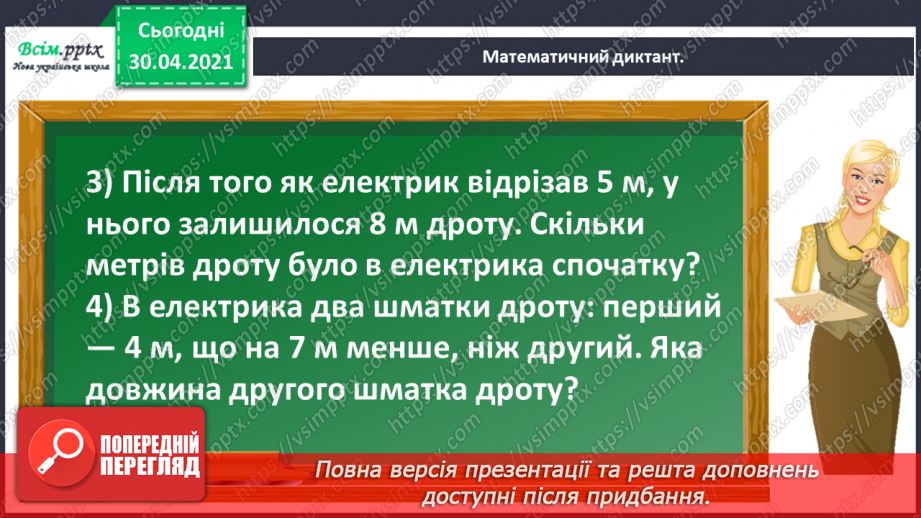 Всім.pptx
Нова українська школа

Сьогодні
30.04.2021

Математичний диктант.

3) Після того як електрик відрізав 5 м, у нього залишилося 8 м дроту. Скільки метрів дроту було в електрика спочатку?
4) В електрика два шматки дроту: перший — 4 м, що на 7 м менше, ніж другий. Яка довжина другого шматка дроту?

ПОПЕРЕДНІЙ ПЕРЕГЛЯД

Повна версія презентації та решта доповнень доступні після придбання.

https://vsimpptx.com